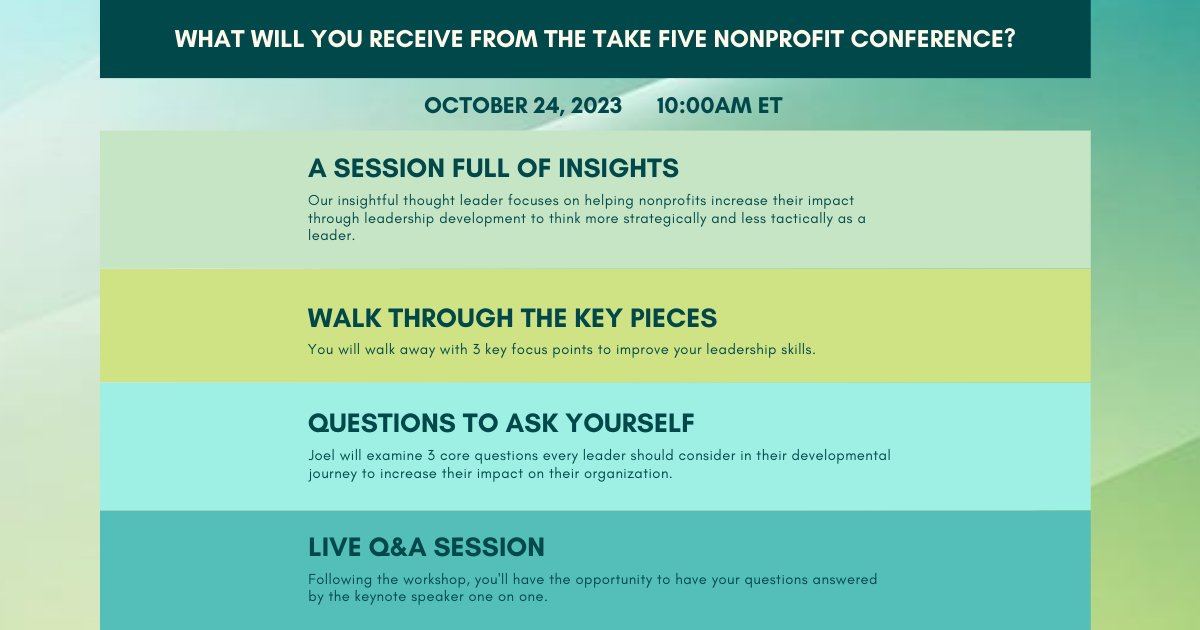 WHAT WILL YOU RECEIVE FROM THE TAKE FIVE NONPROFIT CONFERENCE?

OCTOBER 24, 2023 10:00AM ET

A SESSION FULL OF INSIGHTS

Our insightful thought leader focuses on helping nonprofits increase their impact through leadership development to think more strategically and less tactically as a leader.

WALK THROUGH THE KEY PIECES

You will walk away with 3 key focus points to improve your leadership skills.

QUESTIONS TO ASK YOURSELF

Joel will examine 3 core questions every leader should consider in their developmental journey to increase their impact on their organization.

LIVE Q&A SESSION

Following the workshop, you'll have the opportunity to have your questions answered by the keynote speaker one on one.